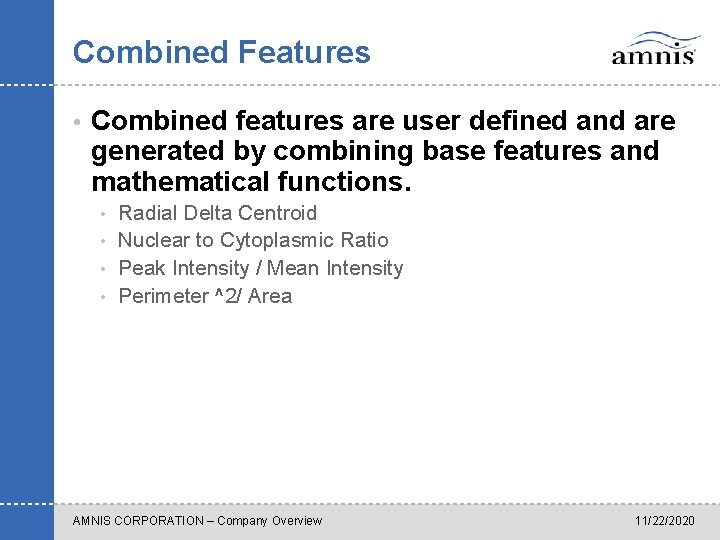 Combined Features

amnis

• Combined features are user defined and are generated by combining base features and mathematical functions.

• Radial Delta Centroid
• Nuclear to Cytoplasmic Ratio
• Peak Intensity / Mean Intensity
• Perimeter ^2/ Area

AMNIS CORPORATION – Company Overview

11/22/2020